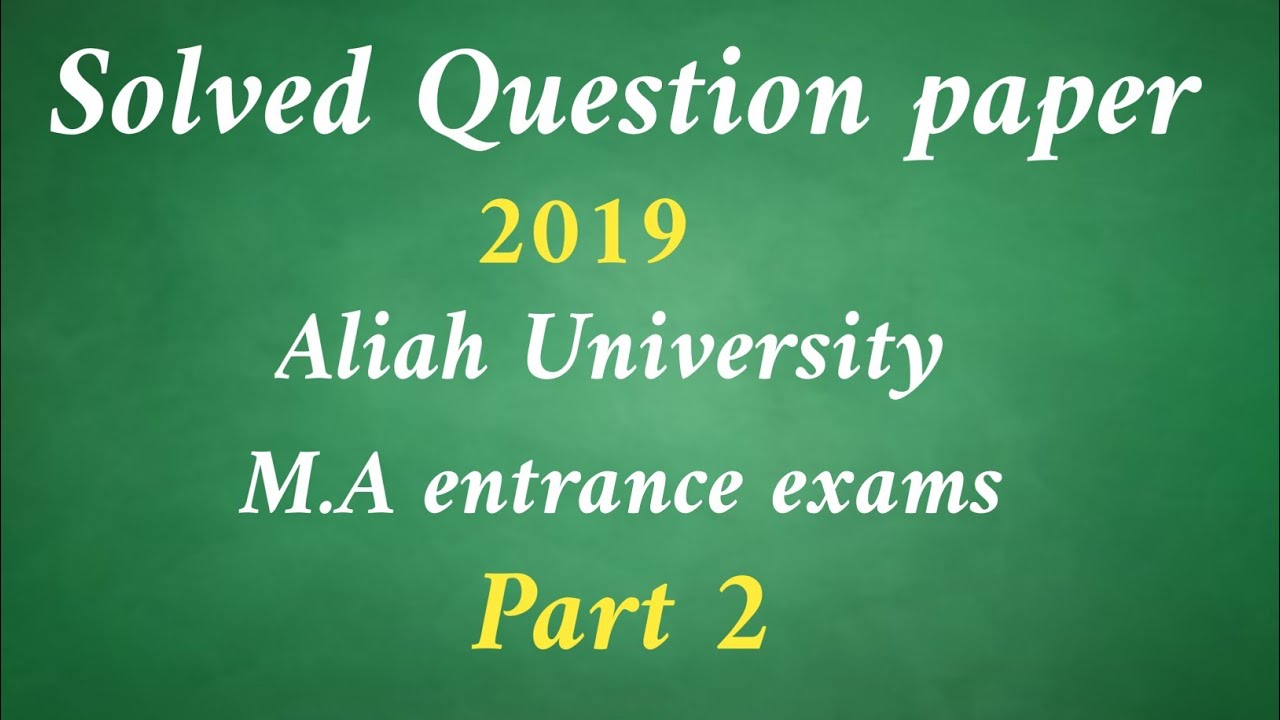 Solved Question paper

2019

Aliah University

M.A entrance exams

Part 2